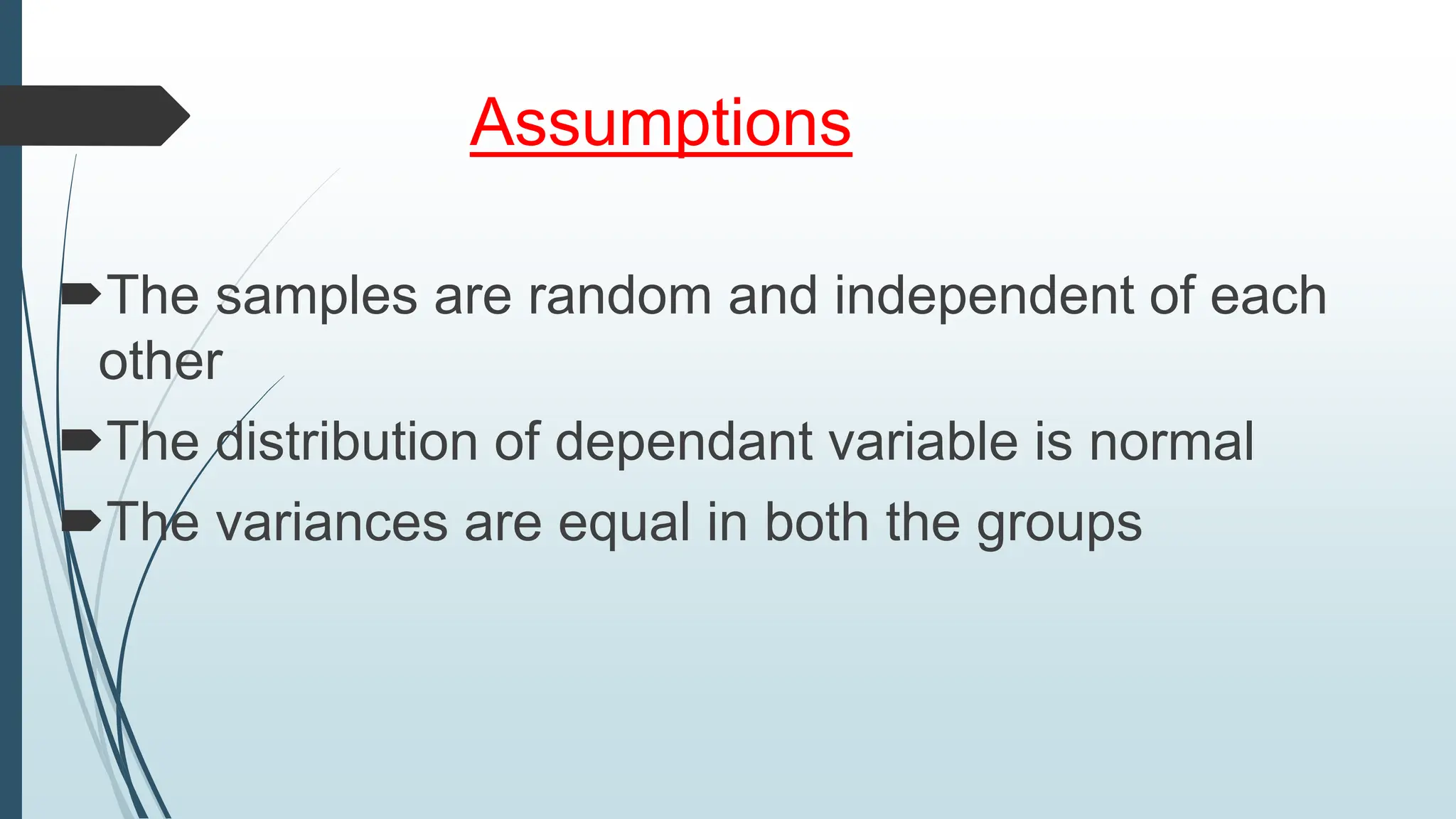 Assumptions

The samples are random and independent of each other

The distribution of dependant variable is normal

The variances are equal in both the groups